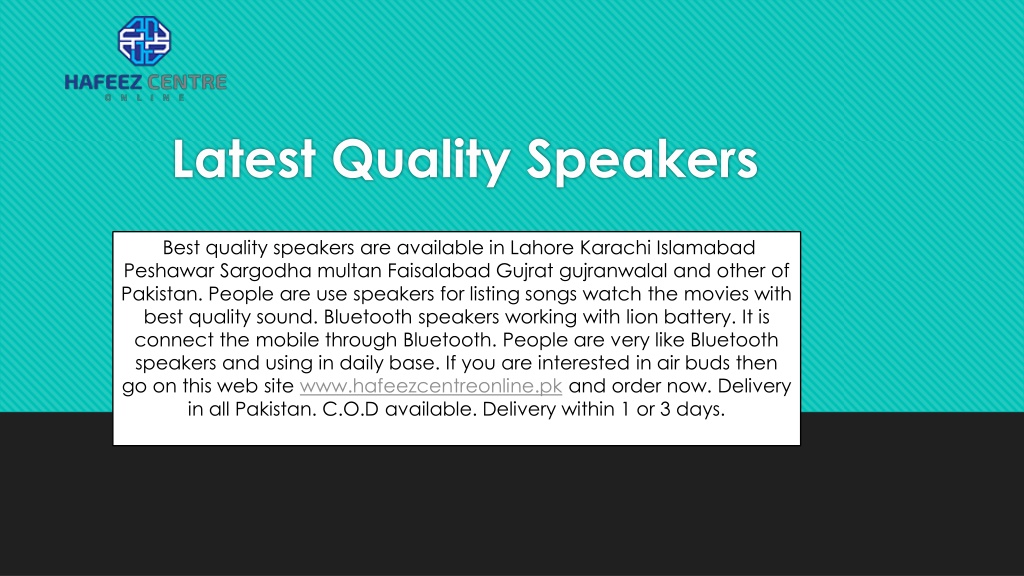 HAFEEZ CENTRE
ONLINE

Latest Quality Speakers

Best quality speakers are available in Lahore Karachi Islamabad Peshawar Sargodha multan Faisalabad Gujrat gujranwalal and other of Pakistan. People are use speakers for listing songs watch the movies with best quality sound. Bluetooth speakers working with lion battery. It is connect the mobile through Bluetooth. People are very like Bluetooth speakers and using in daily base. If you are interested in air buds then go on this web site www.hafeezcentreonline.pk and order now. Delivery in all Pakistan. C.O.D available. Delivery within 1 or 3 days.